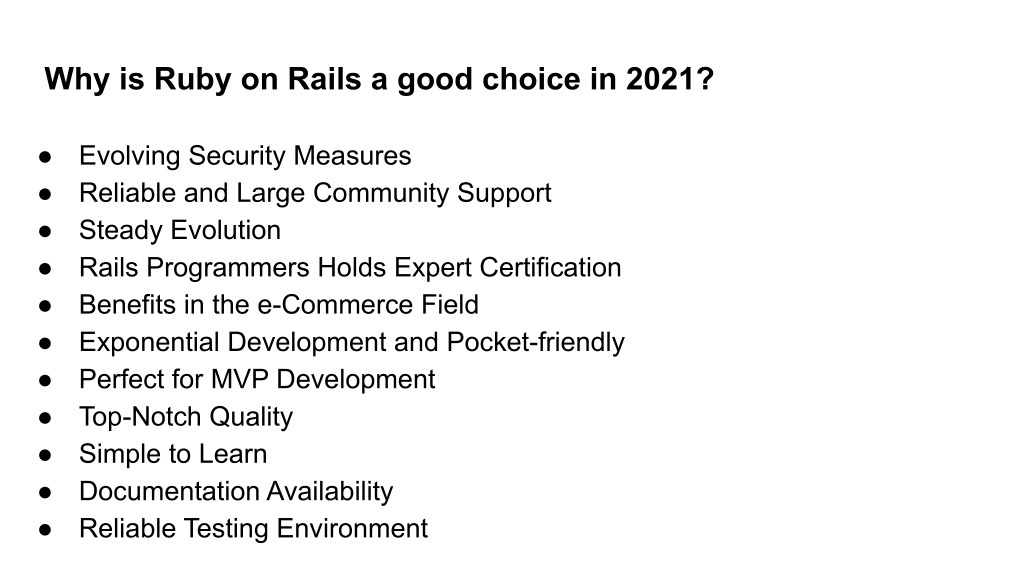 Why is Ruby on Rails a good choice in 2021?

● Evolving Security Measures
● Reliable and Large Community Support
● Steady Evolution
● Rails Programmers Holds Expert Certification
● Benefits in the e-Commerce Field
● Exponential Development and Pocket-friendly
● Perfect for MVP Development
● Top-Notch Quality
● Simple to Learn
● Documentation Availability
● Reliable Testing Environment